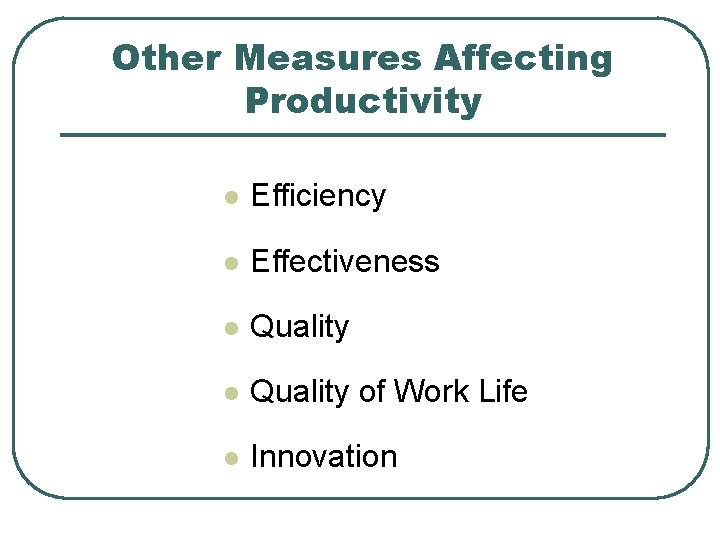 Other Measures Affecting Productivity

- Efficiency
- Effectiveness
- Quality
- Quality of Work Life
- Innovation